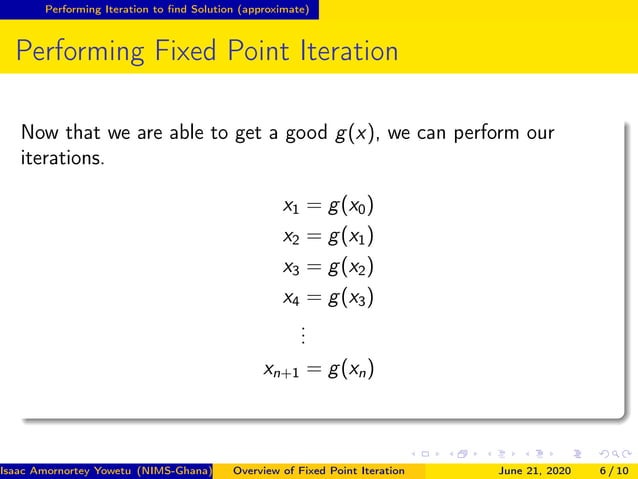 Performing Iteration to find Solution (approximate)

Performing Fixed Point Iteration

Now that we are able to get a good $g(x)$, we can perform our iterations.

$x_1 = g(x_0)$
$x_2 = g(x_1)$
$x_3 = g(x_2)$
$x_4 = g(x_3)$
$\vdots$
$x_{n+1} = g(x_n)$

Isaac Amornortey Yowetu (NIMS-Ghana) Overview of Fixed Point Iteration June 21, 2020 6 / 10